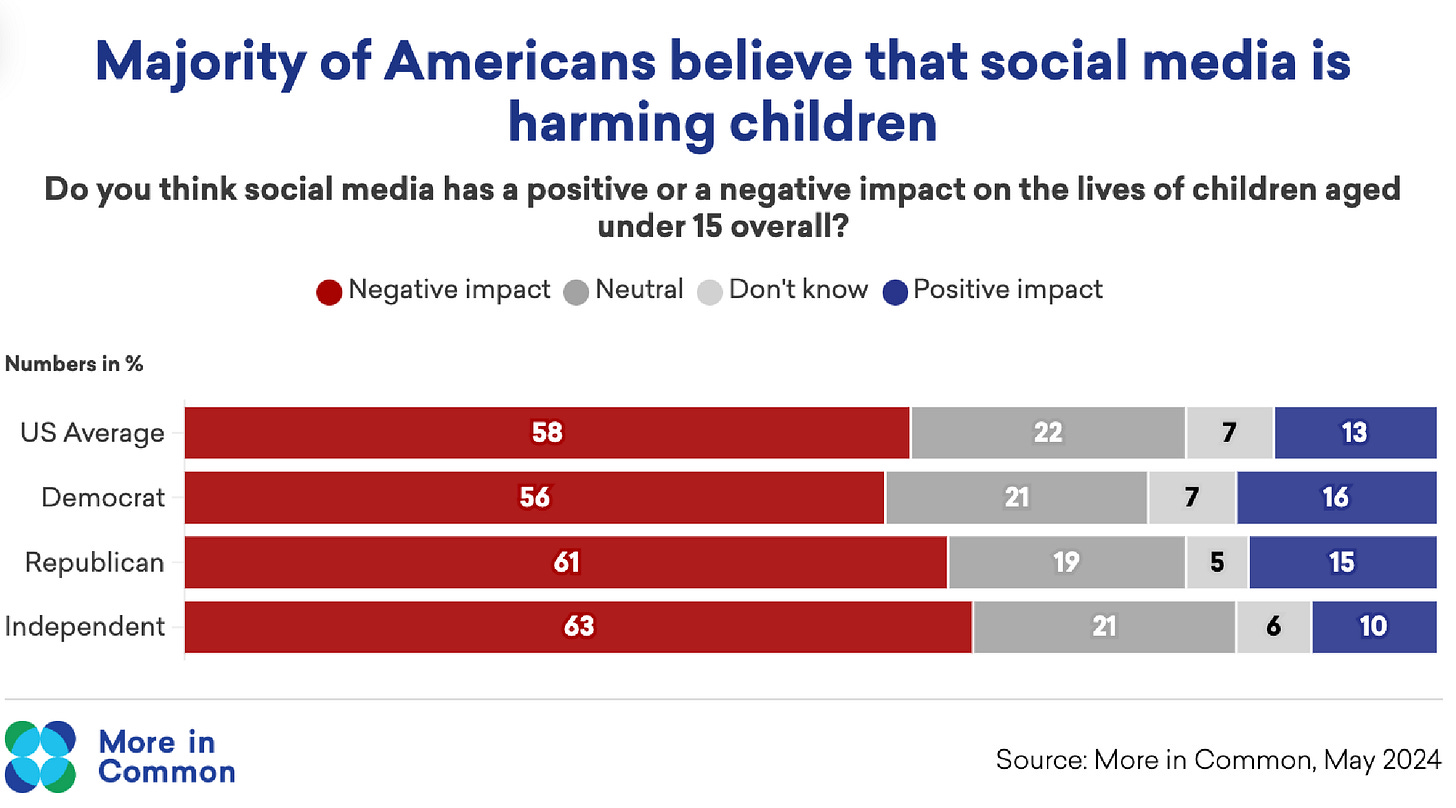 Majority of Americans believe that social media is harming children

Do you think social media has a positive or a negative impact on the lives of children aged under 15 overall?

Negative impact  Neutral  Don't know  Positive impact

Numbers in %

| | Negative impact | Neutral | Don't know | Positive impact |
|---|---|---|---|---|
| US Average | 58 | 22 | 7 | 13 |
| Democrat | 56 | 21 | 7 | 16 |
| Republican | 61 | 19 | 5 | 15 |
| Independent | 63 | 21 | 6 | 10 |

More in Common

Source: More in Common, May 2024